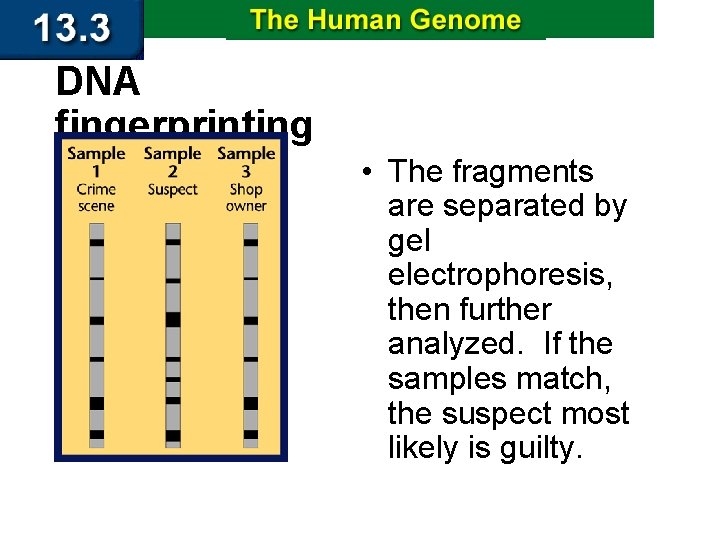 13.3

The Human Genome

DNA fingerprinting

Sample 1
Crime scene

Sample 2
Suspect

Sample 3
Shop owner

• The fragments are separated by gel electrophoresis, then further analyzed. If the samples match, the suspect most likely is guilty.